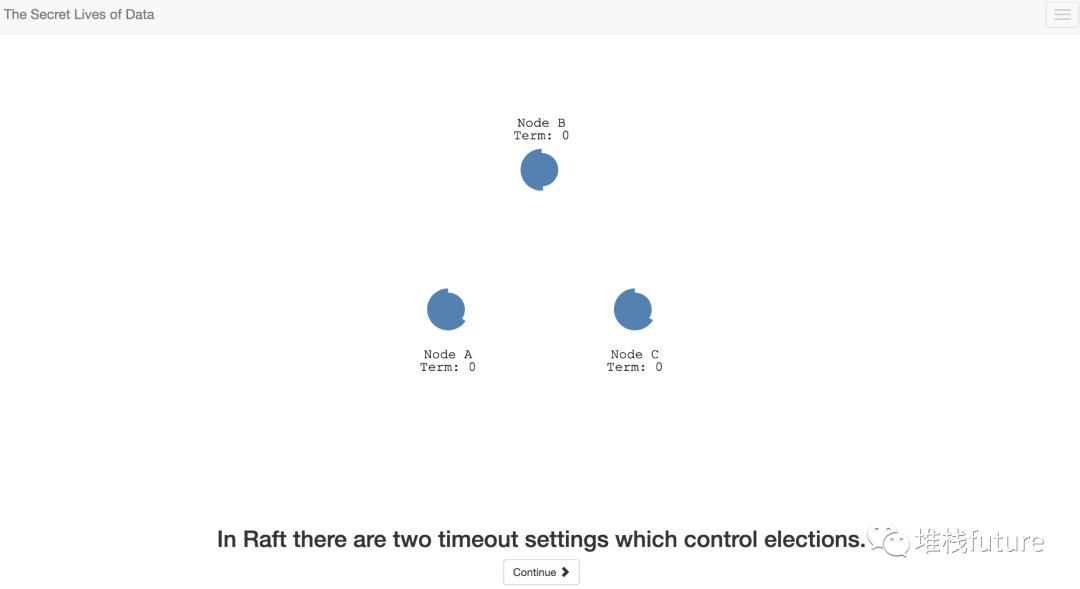 The Secret Lives of Data

Node B
Term: 0

Node A
Term: 0

Node C
Term: 0

In Raft there are two timeout settings which control elections.

堆栈future

Continue